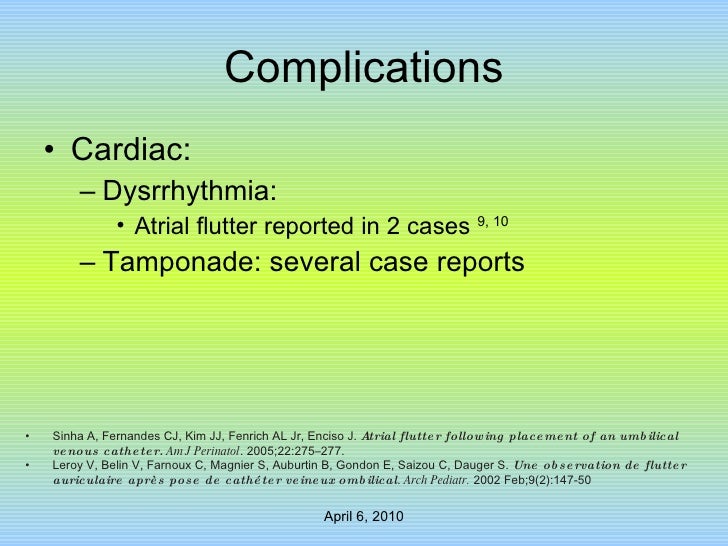 Complications

• Cardiac:
– Dysrrhythmia:
• Atrial flutter reported in 2 cases $^{9, 10}$
– Tamponade: several case reports

• Sinha A, Fernandes CJ, Kim JJ, Fenrich AL Jr, Enciso J. Atrial flutter following placement of an umbilical venous catheter. Am J Perinatol. 2005;22:275–277.
• Leroy V, Belin V, Farnoux C, Magnier S, Auburtin B, Gondon E, Saizou C, Dauger S. Une observation de flutter auriculaire après pose de cathéter veineux ombilical. Arch Pediatr. 2002 Feb;9(2):147-50

April 6, 2010